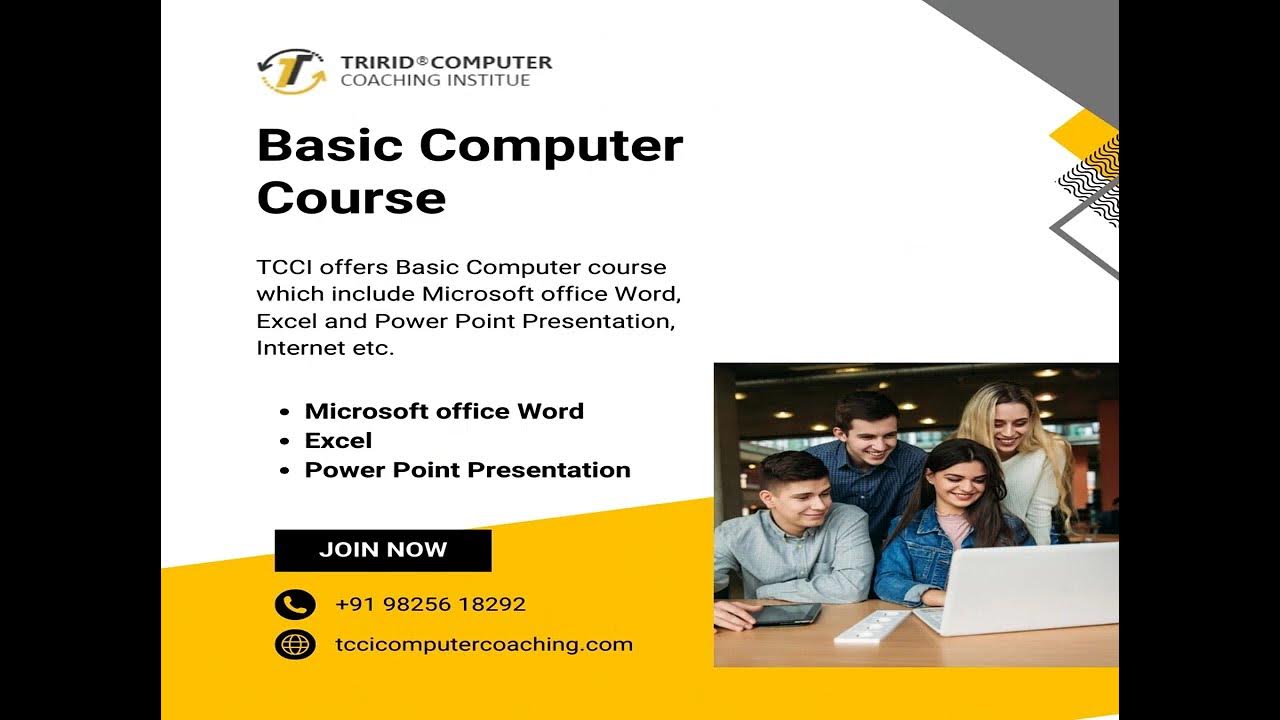 TRIRID® COMPUTER
COACHING INSTITUE

Basic Computer Course

TCCI offers Basic Computer course which include Microsoft office Word, Excel and Power Point Presentation, Internet etc.

• Microsoft office Word
• Excel
• Power Point Presentation

JOIN NOW

+91 98256 18292

tccicomputercoaching.com